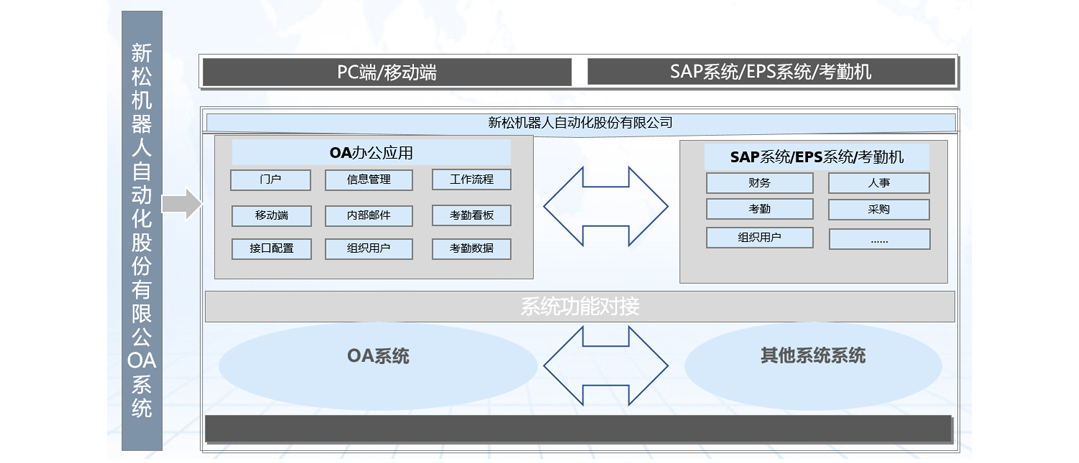 新松机器人自动化股份有限公OA系统

PC端/移动端

SAP系统/EPS系统/考勤机

新松机器人自动化股份有限公司

OA办公应用

门户

信息管理

工作流程

移动端

内部邮件

考勤看板

接口配置

组织用户

考勤数据

SAP系统/EPS系统/考勤机

财务

人事

考勤

采购

组织用户

......

系统功能对接

OA系统

其他系统系统